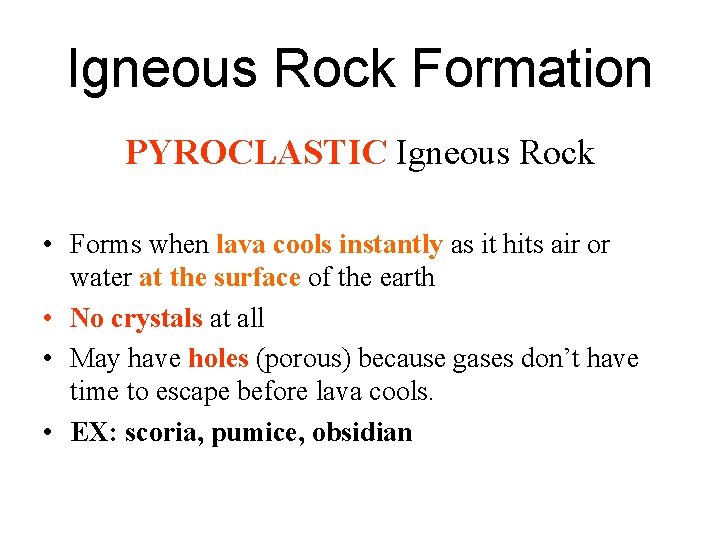 Igneous Rock Formation

PYROCLASTIC Igneous Rock

• Forms when lava cools instantly as it hits air or water at the surface of the earth
• No crystals at all
• May have holes (porous) because gases don't have time to escape before lava cools.
• EX: scoria, pumice, obsidian